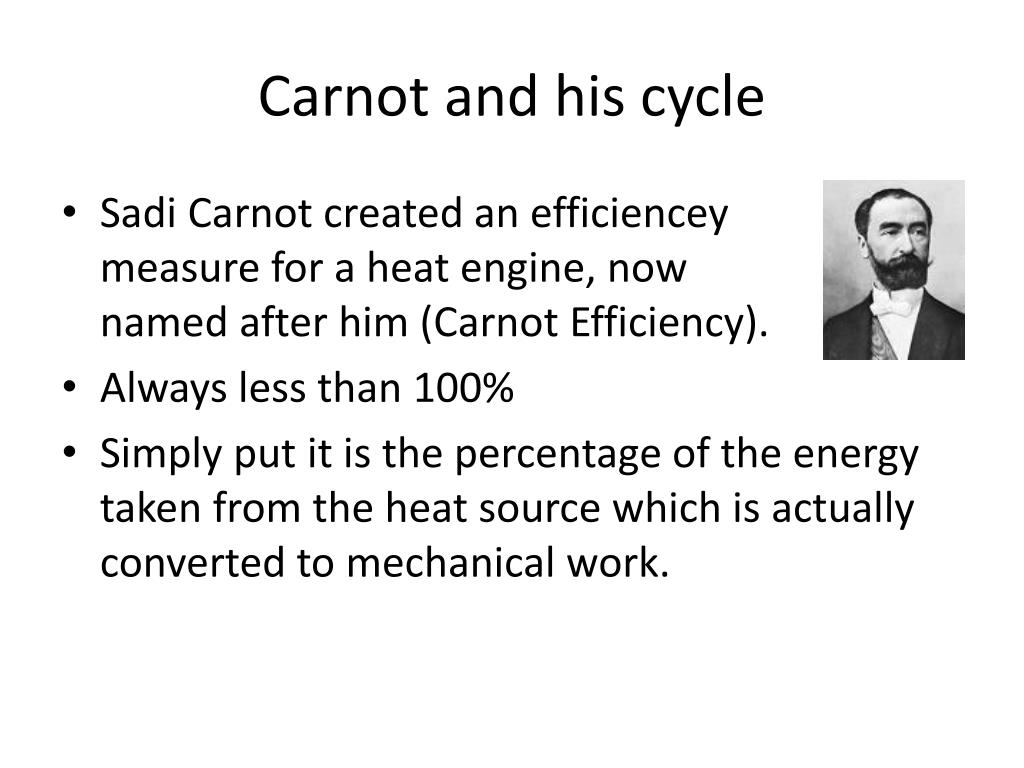 Carnot and his cycle

• Sadi Carnot created an efficiencey measure for a heat engine, now named after him (Carnot Efficiency).
• Always less than 100%
• Simply put it is the percentage of the energy taken from the heat source which is actually converted to mechanical work.